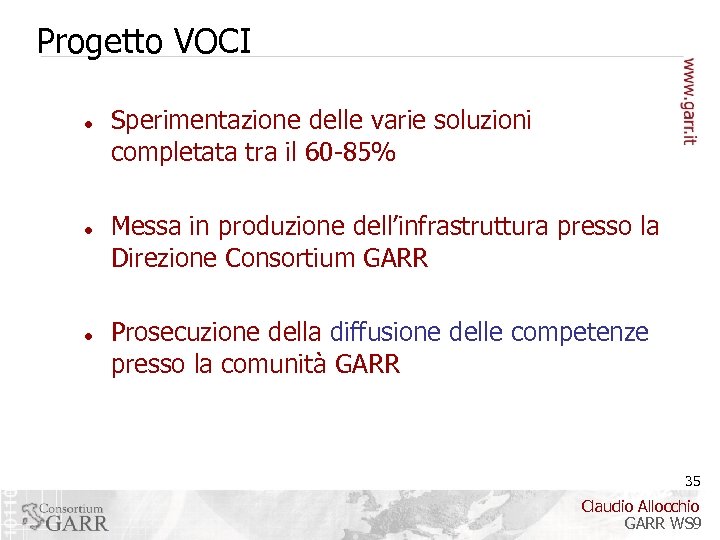 Progetto VOCI

www.garr.it

- Sperimentazione delle varie soluzioni completata tra il 60-85%
- Messa in produzione dell'infrastruttura presso la Direzione Consortium GARR
- Prosecuzione della diffusione delle competenze presso la comunità GARR

35

Consortium GARR

Claudio Allocchio
GARR WS9